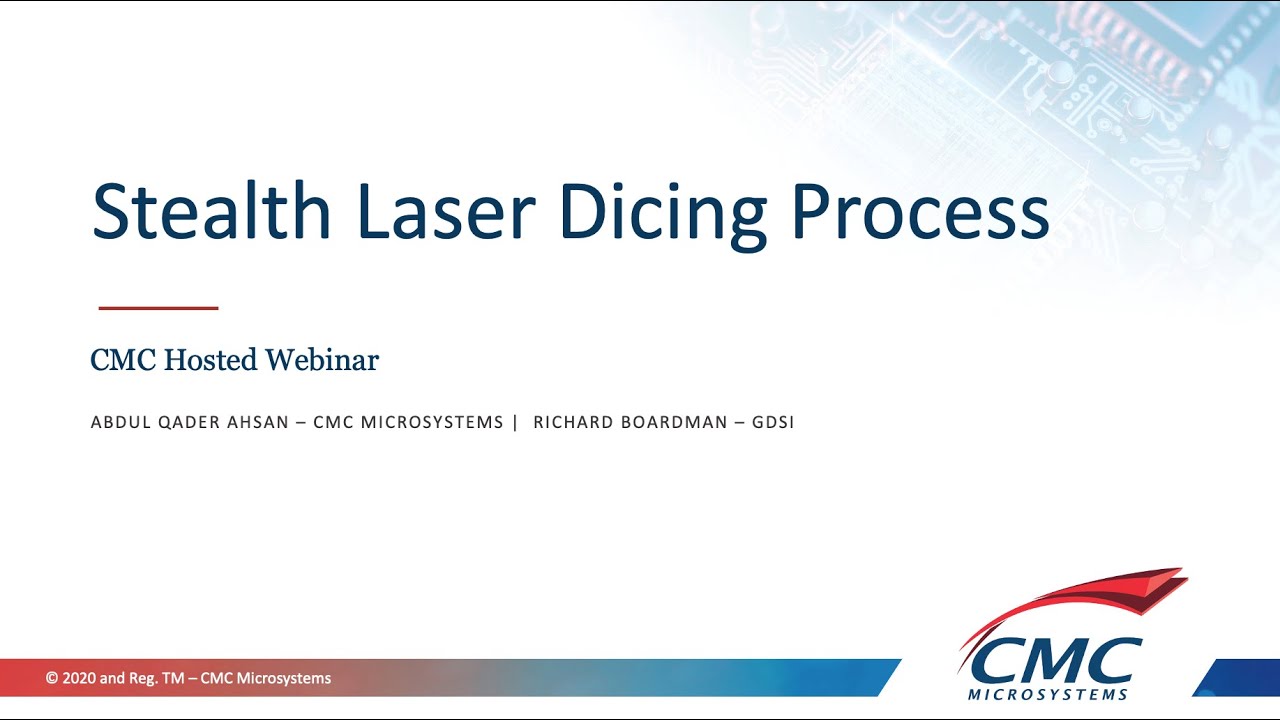 Stealth Laser Dicing Process

CMC Hosted Webinar

ABDUL QADER AHSAN – CMC MICROSYSTEMS | RICHARD BOARDMAN – GDSI

© 2020 and Reg. TM – CMC Microsystems

CMC
MICROSYSTEMS